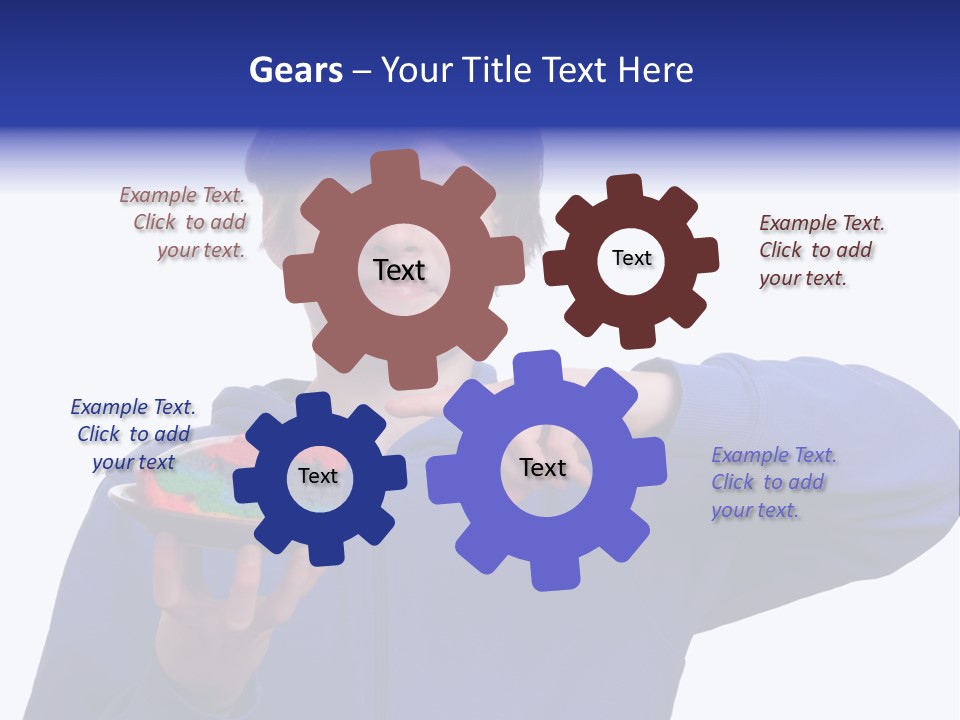 Gears – Your Title Text Here

Example Text. Click to add your text.

Text

Text

Example Text. Click to add your text.

Example Text. Click to add your text

Text

Text

Example Text. Click to add your text.